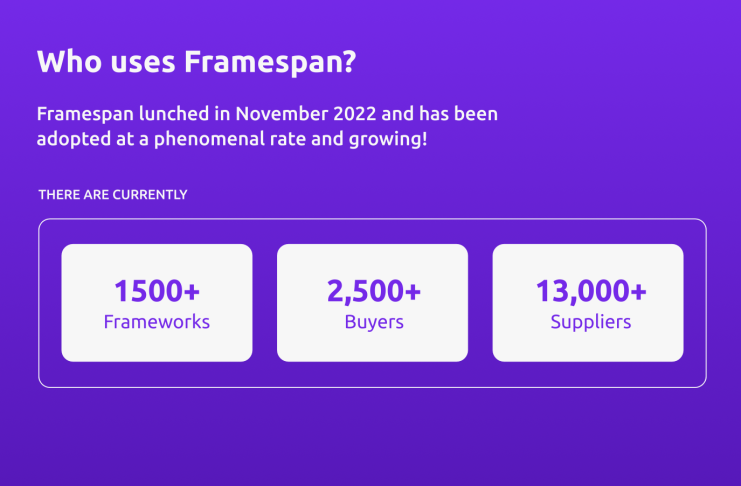 Who uses Framespan?

Framespan lunched in November 2022 and has been adopted at a phenomenal rate and growing!

THERE ARE CURRENTLY

1500+
Frameworks

2,500+
Buyers

13,000+
Suppliers